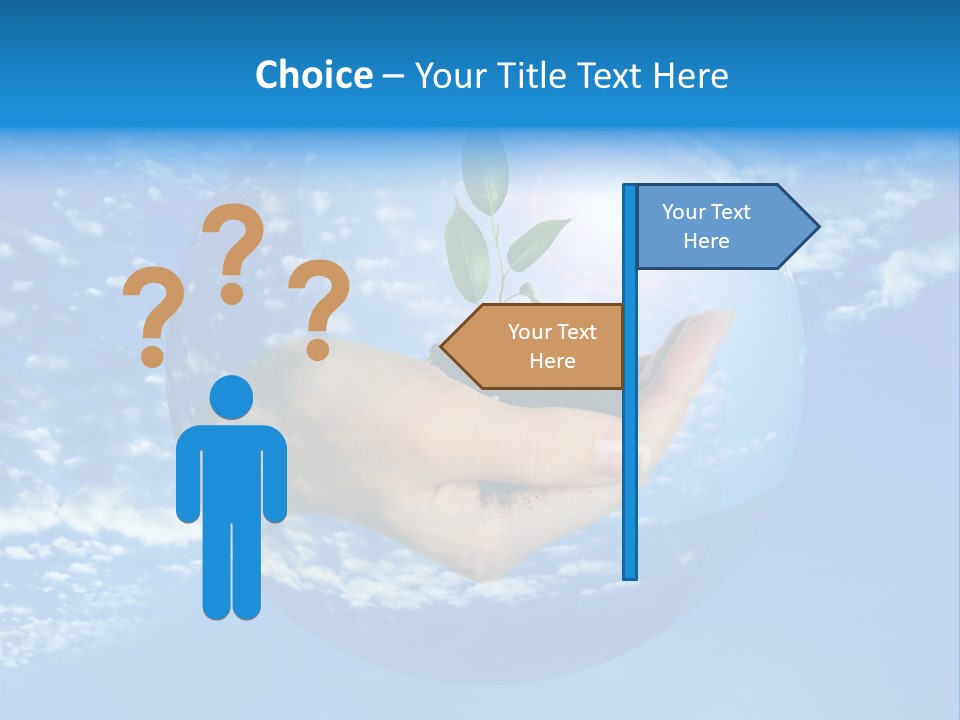 Choice – Your Title Text Here

? ? ?

Your Text Here

Your Text Here